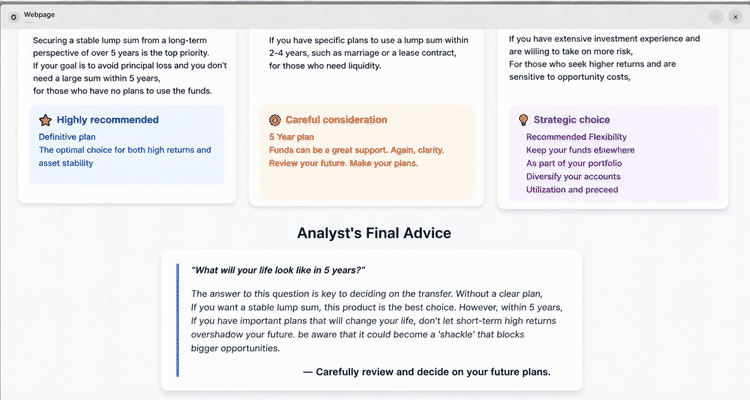 Webpage

Securing a stable lump sum from a long-term perspective of over 5 years is the top priority.
If your goal is to avoid principal loss and you don't need a large sum within 5 years,
for those who have no plans to use the funds.

Highly recommended
Definitive plan
The optimal choice for both high returns and asset stability

If you have specific plans to use a lump sum within 2-4 years, such as marriage or a lease contract,
for those who need liquidity.

Careful consideration
5 Year plan
Funds can be a great support. Again, clarity.
Review your future. Make your plans.

If you have extensive investment experience and are willing to take on more risk,
For those who seek higher returns and are sensitive to opportunity costs,

Strategic choice
Recommended Flexibility
Keep your funds elsewhere
As part of your portfolio
Diversify your accounts
Utilization and preceed

Analyst's Final Advice

"What will your life look like in 5 years?"

The answer to this question is key to deciding on the transfer. Without a clear plan,
If you want a stable lump sum, this product is the best choice. However, within 5 years,
If you have important plans that will change your life, don't let short-term high returns overshadow your future. be aware that it could become a 'shackle' that blocks bigger opportunities.

— Carefully review and decide on your future plans.